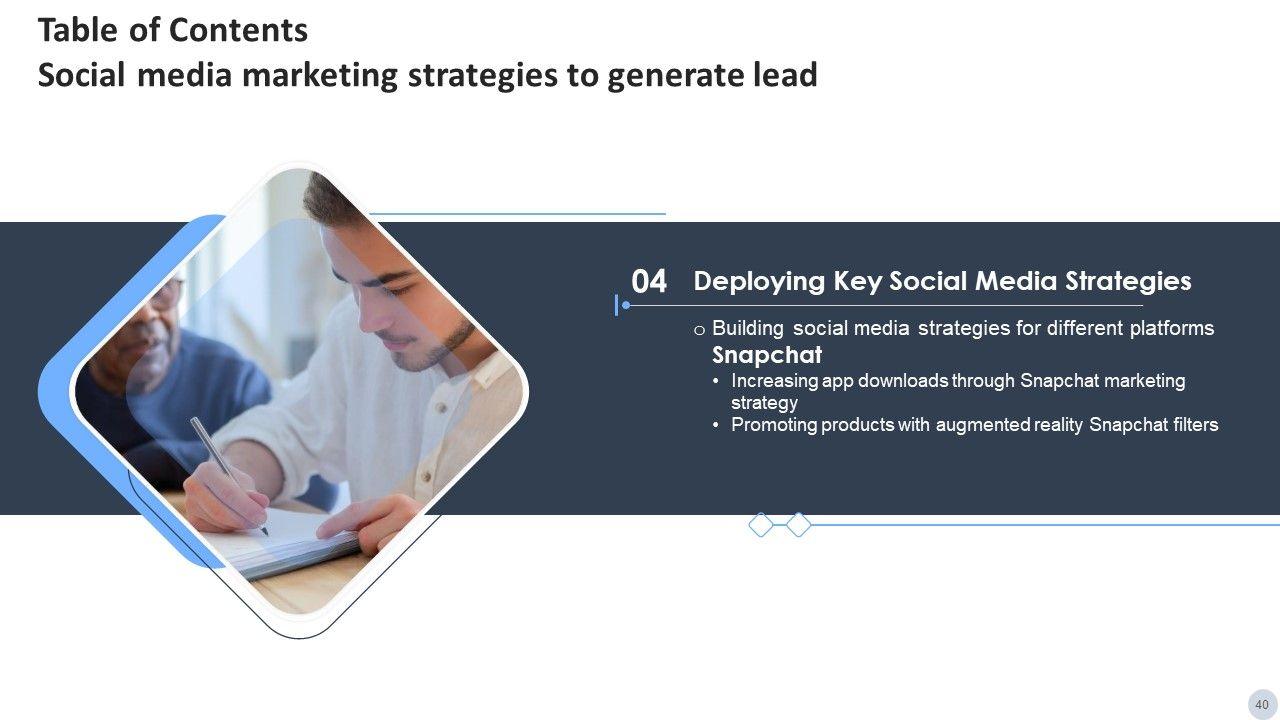 Table of Contents
Social media marketing strategies to generate lead

04 Deploying Key Social Media Strategies

o Building social media strategies for different platforms
Snapchat
• Increasing app downloads through Snapchat marketing strategy
• Promoting products with augmented reality Snapchat filters

40